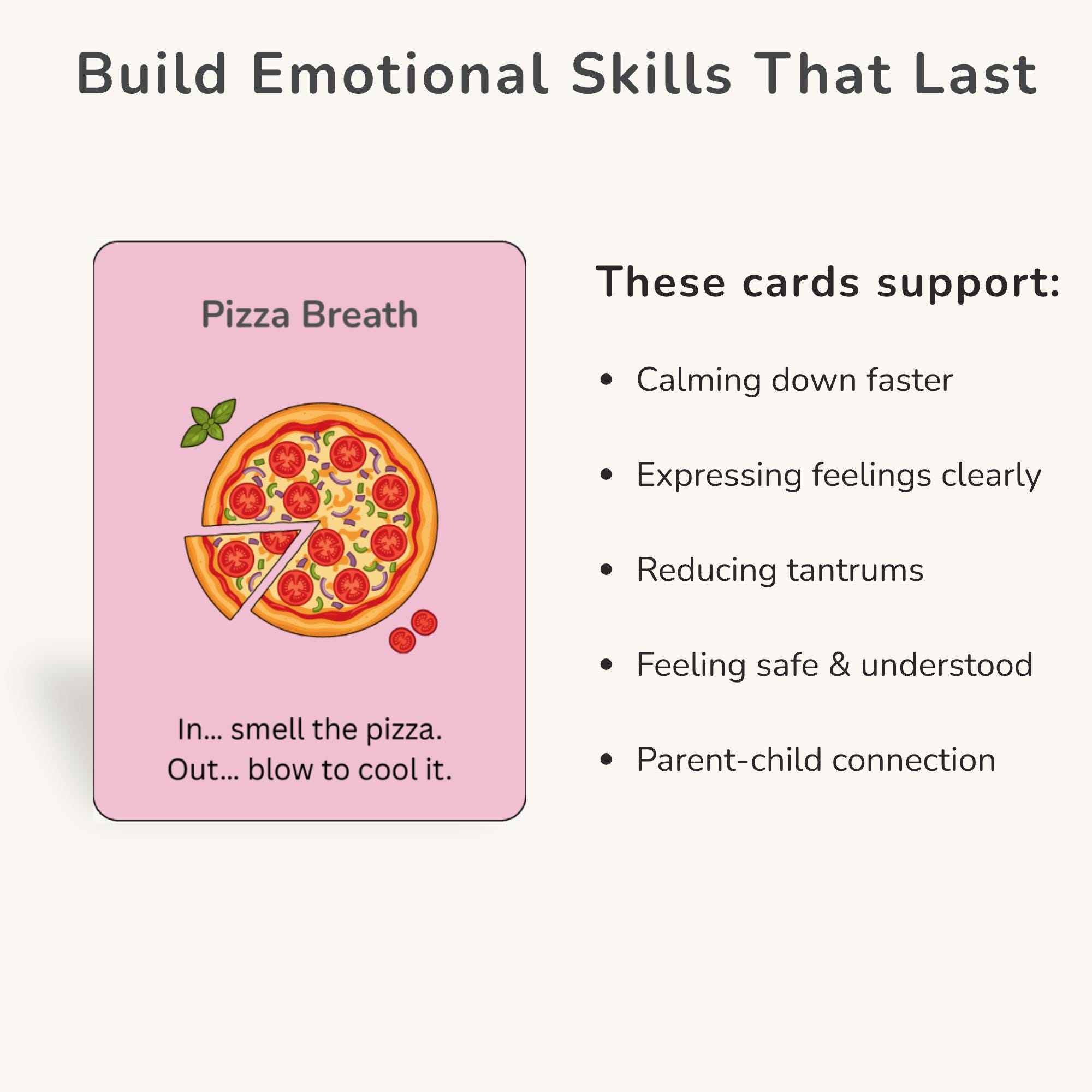 Build Emotional Skills That Last

Pizza Breath

In... smell the pizza.
Out... blow to cool it.

These cards support:

• Calming down faster
• Expressing feelings clearly
• Reducing tantrums
• Feeling safe & understood
• Parent-child connection